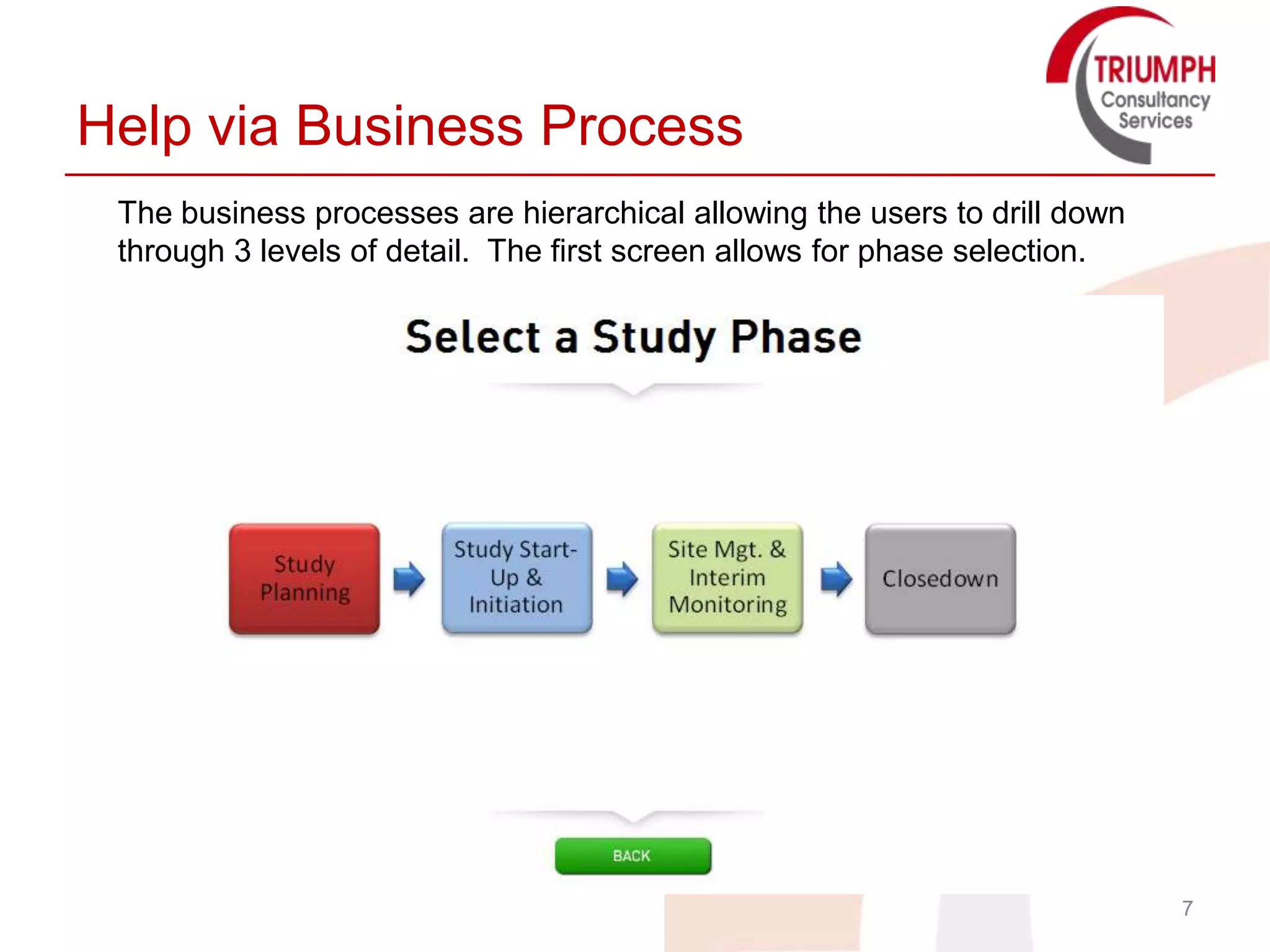 TRIUMPH
Consultancy
Services

Help via Business Process

The business processes are hierarchical allowing the users to drill down through 3 levels of detail. The first screen allows for phase selection.

Select a Study Phase

Study Planning

Study Start-Up & Initiation

Site Mgt. & Interim Monitoring

Closedown

BACK

7